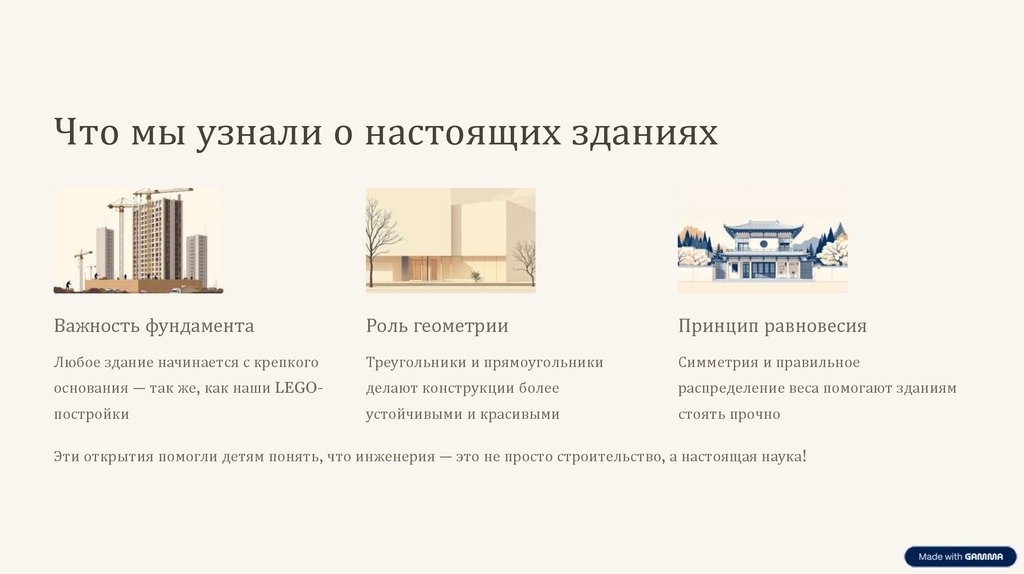 Что мы узнали о настоящих зданиях

Важность фундамента

Любое здание начинается с крепкого основания — так же, как наши LEGO-постройки

Роль геометрии

Треугольники и прямоугольники делают конструкции более устойчивыми и красивыми

Принцип равновесия

Симметрия и правильное распределение веса помогают зданиям стоять прочно

Эти открытия помогли детям понять, что инженерия — это не просто строительство, а настоящая наука!

Made with GAMMA